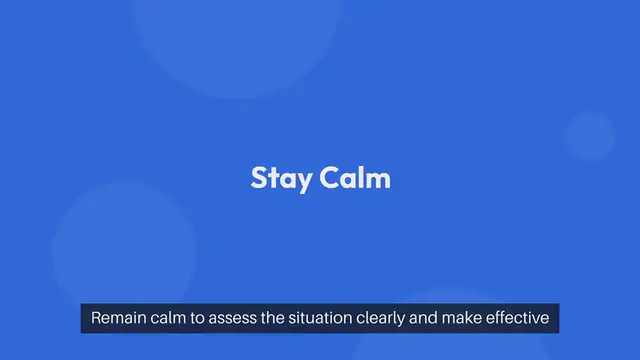 Stay Calm

Remain calm to assess the situation clearly and make effective